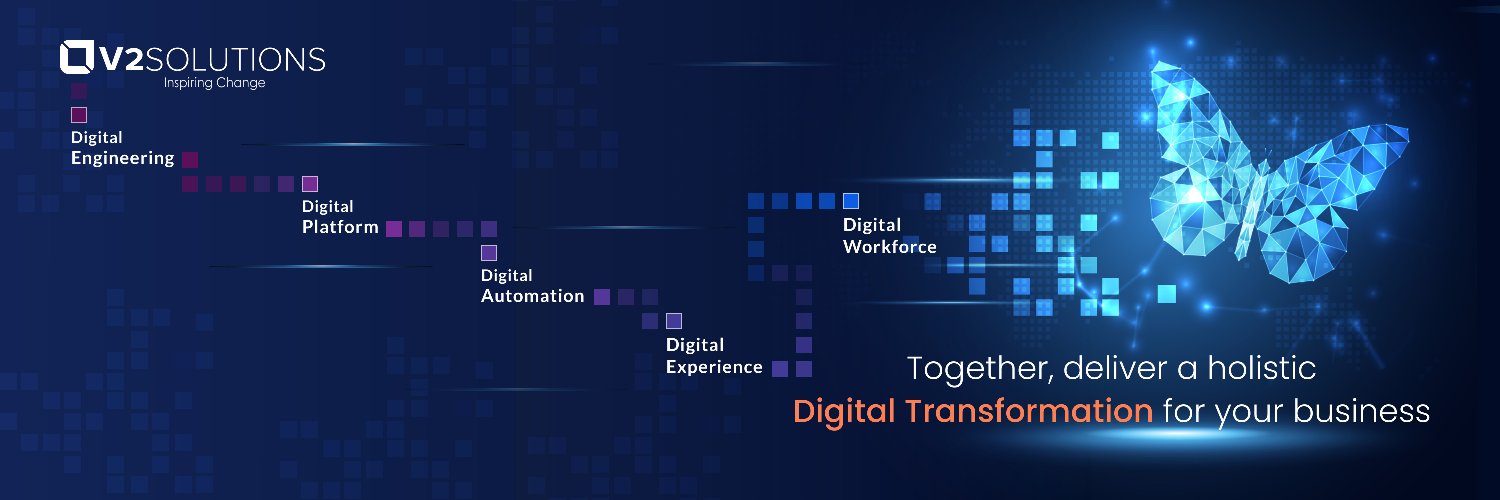 V2SOLUTIONS
Inspiring Change

Digital
Engineering

Digital
Platform

Digital
Automation

Digital
Experience

Digital
Workforce

Together, deliver a holistic
Digital Transformation for your business